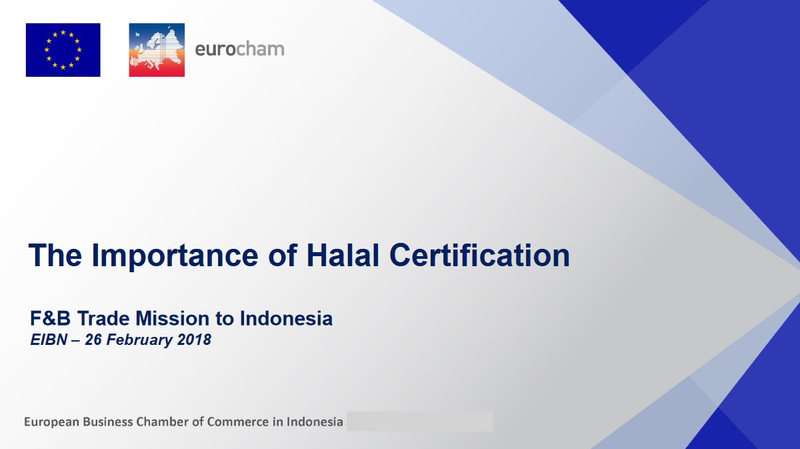 eurocham

The Importance of Halal Certification

F&B Trade Mission to Indonesia
EIBN – 26 February 2018

European Business Chamber of Commerce in Indonesia